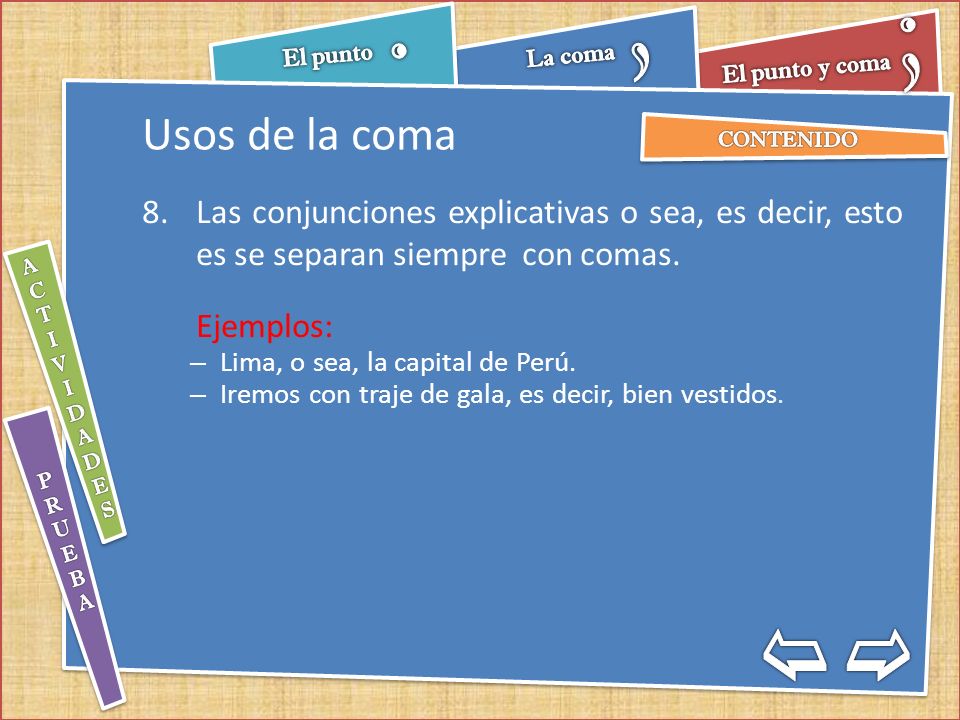 El punto .

La coma ,

El punto y coma ;

Usos de la coma

CONTENIDO

8. Las conjunciones explicativas o sea, es decir, esto es se separan siempre con comas.

Ejemplos:

– Lima, o sea, la capital de Perú.
– Iremos con traje de gala, es decir, bien vestidos.

ACTIVIDADES

PRUEBA